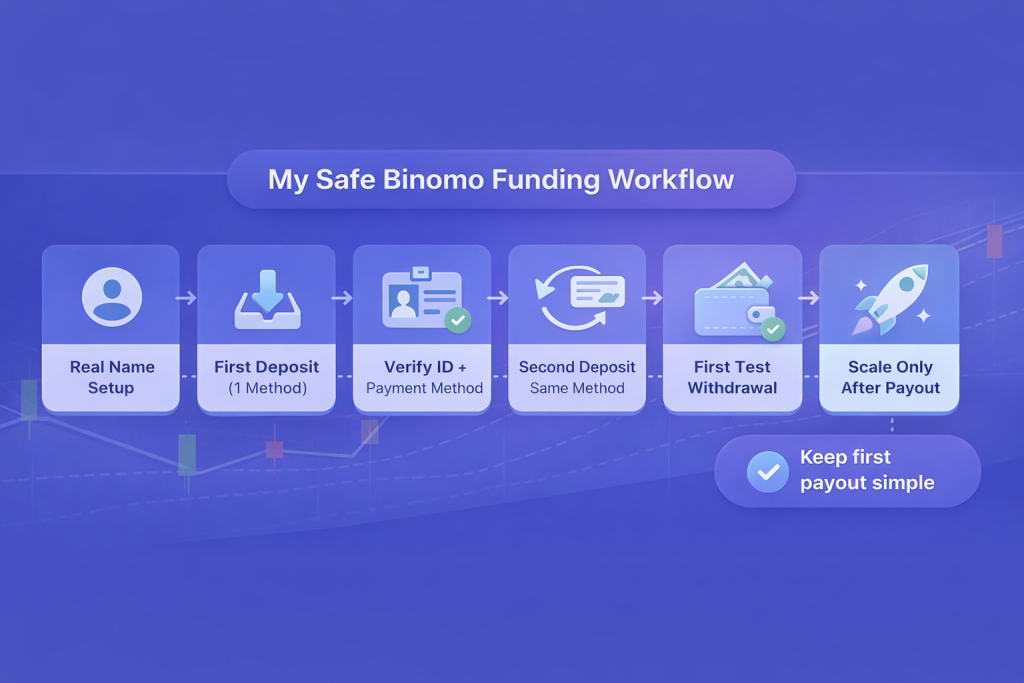 My Safe Binomo Funding Workflow

Real Name Setup

First Deposit (1 Method)

Verify ID + Payment Method

Second Deposit Same Method

First Test Withdrawal

Scale Only After Payout

Keep first payout simple